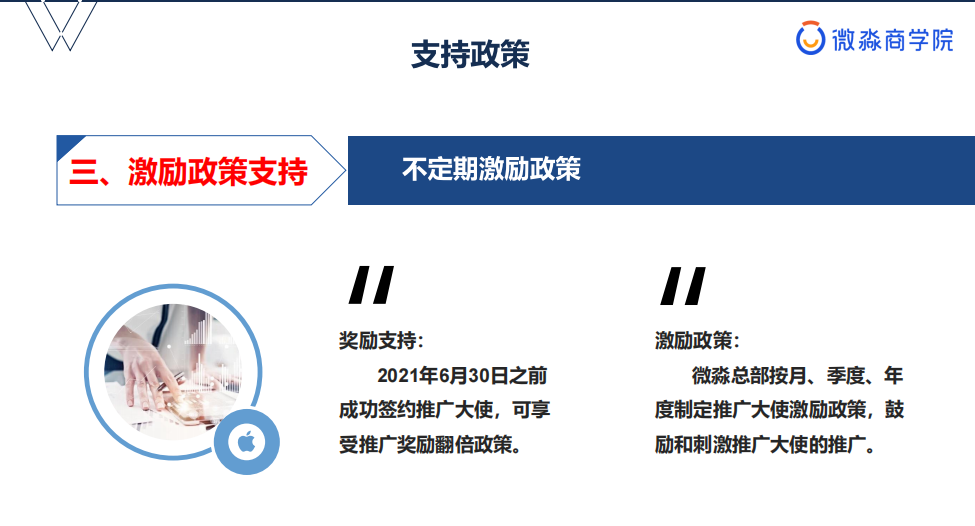 支持政策

微淼商学院

三、激励政策支持

不定期激励政策

奖励支持：
2021年6月30日之前成功签约推广大使，可享受推广奖励翻倍政策。

激励政策：
微淼总部按月、季度、年度制定推广大使激励政策，鼓励和刺激推广大使的推广。